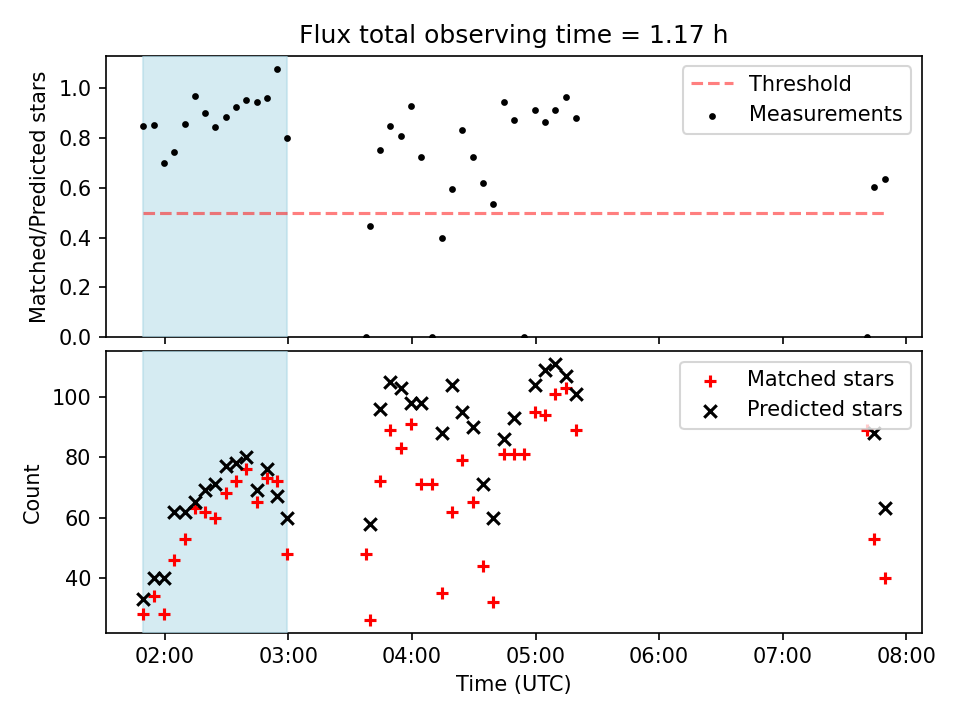 Flux total observing time = 1.17 h

Matched/Predicted stars

1.0
0.8
0.6
0.4
0.2
0.0

Threshold
Measurements

Count

100
80
60
40

Matched stars
Predicted stars

02:00
03:00
04:00
05:00
06:00
07:00
08:00

Time (UTC)